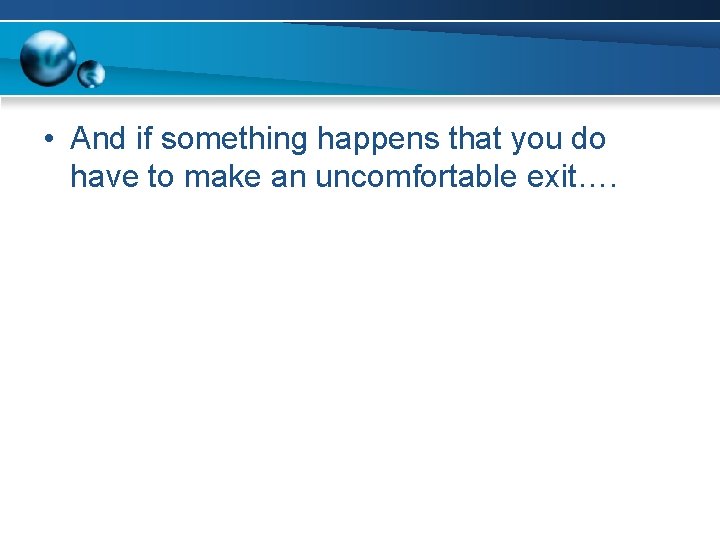 • And if something happens that you do have to make an uncomfortable exit….